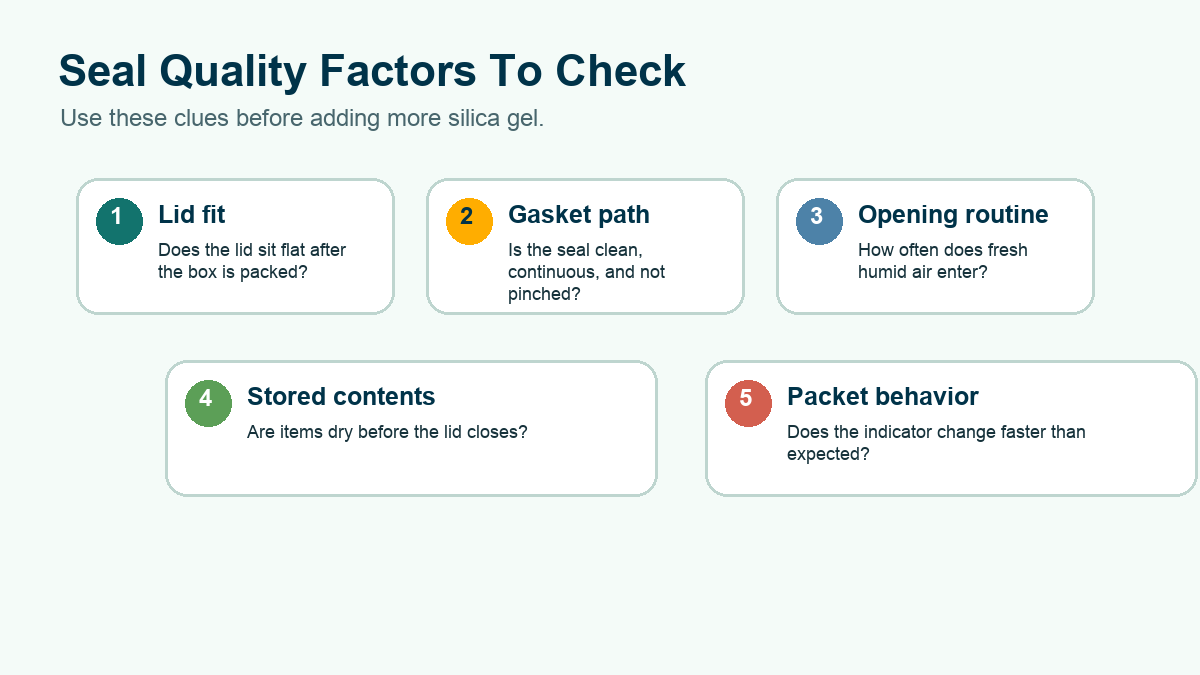 Seal Quality Factors To Check
Use these clues before adding more silica gel.

1 Lid fit
Does the lid sit flat after the box is packed?

2 Gasket path
Is the seal clean, continuous, and not pinched?

3 Opening routine
How often does fresh humid air enter?

4 Stored contents
Are items dry before the lid closes?

5 Packet behavior
Does the indicator change faster than expected?